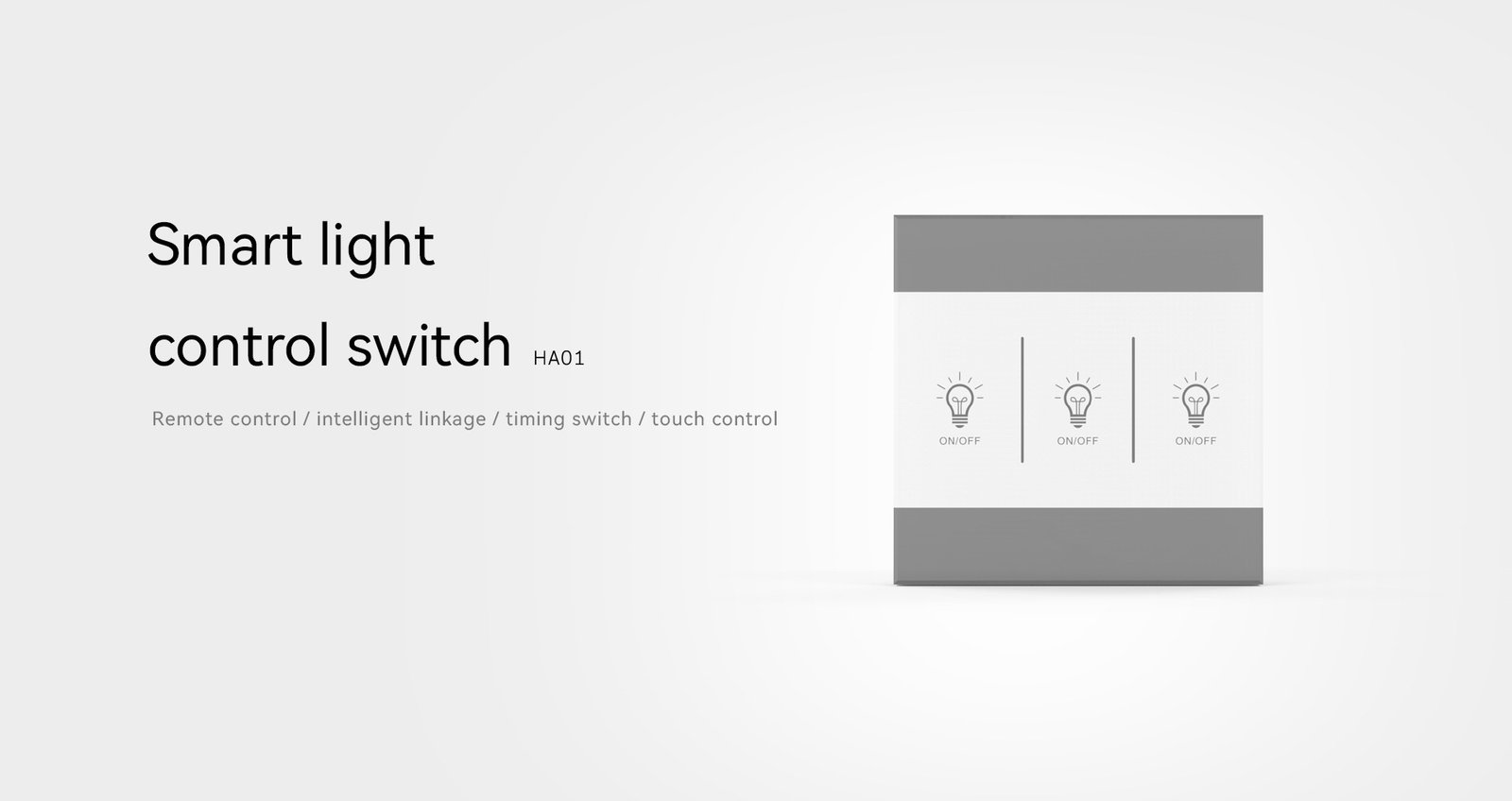 Smart light
control switch HA01

Remote control / intelligent linkage / timing switch / touch control

ON/OFF ON/OFF ON/OFF